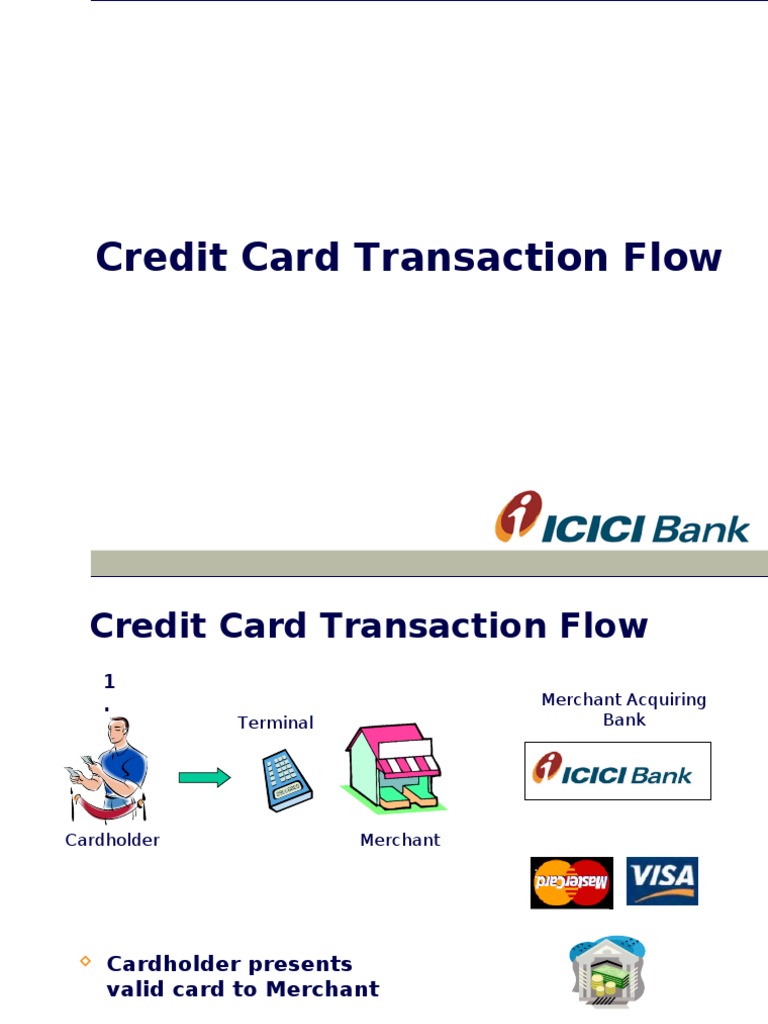 Credit Card Transaction Flow

ICICI Bank

Credit Card Transaction Flow

1.

Terminal

Merchant Acquiring Bank

ICICI Bank

Cardholder

Merchant

MasterCard

VISA

Cardholder presents valid card to Merchant